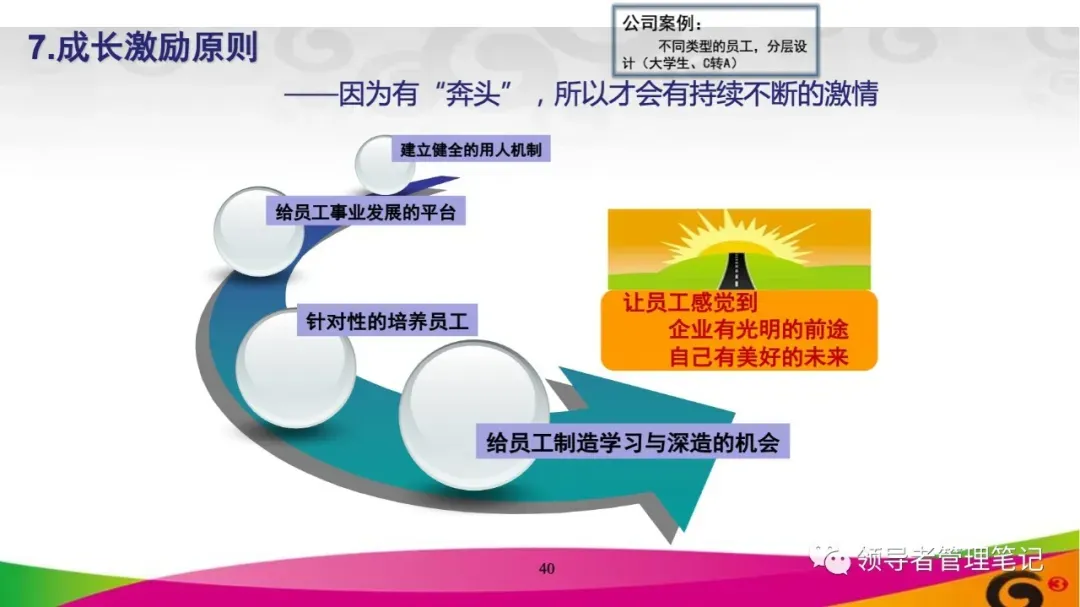 7.成长激励原则

公司案例：
不同类型的员工，分层设计（大学生、C转A）

——因为有“奔头”，所以才会有持续不断的激情

建立健全的用人机制

给员工事业发展的平台

针对性的培养员工

给员工制造学习与深造的机会

让员工感觉到
企业有光明的前途
自己有美好的未来

40

领导者管理笔记